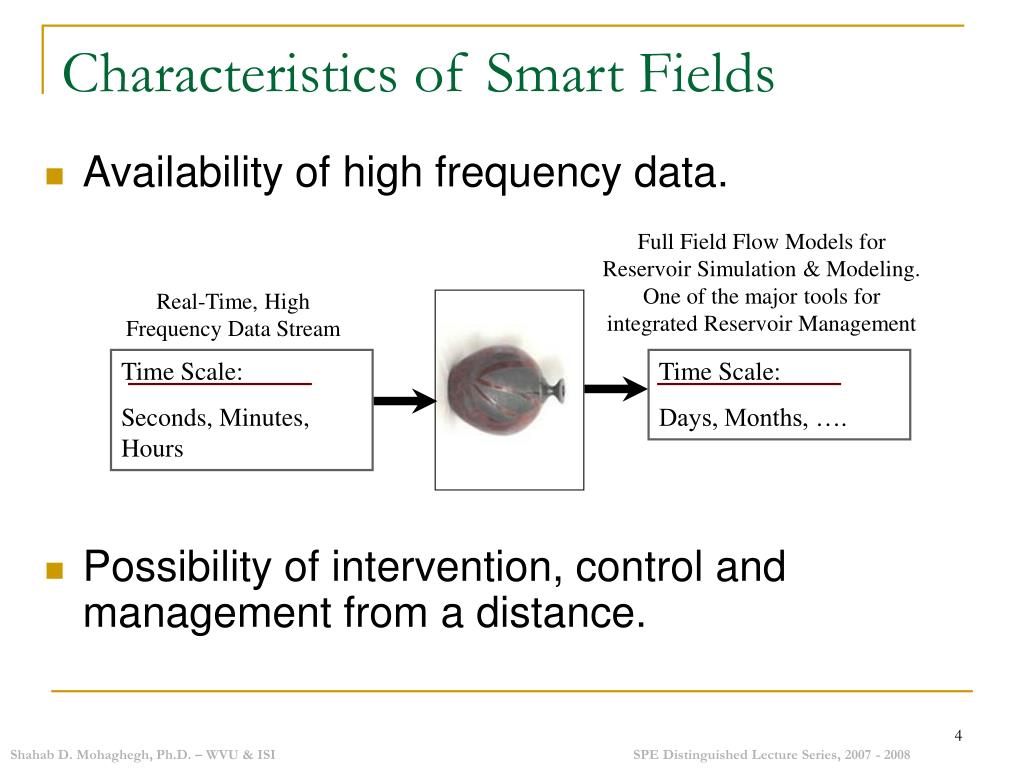 Characteristics of Smart Fields

Availability of high frequency data.

Real-Time, High Frequency Data Stream

Time Scale:

Seconds, Minutes, Hours

Full Field Flow Models for Reservoir Simulation & Modeling. One of the major tools for integrated Reservoir Management

Time Scale:

Days, Months, ….

Possibility of intervention, control and management from a distance.

4

Shahab D. Mohaghegh, Ph.D. – WVU & ISI

SPE Distinguished Lecture Series, 2007 - 2008